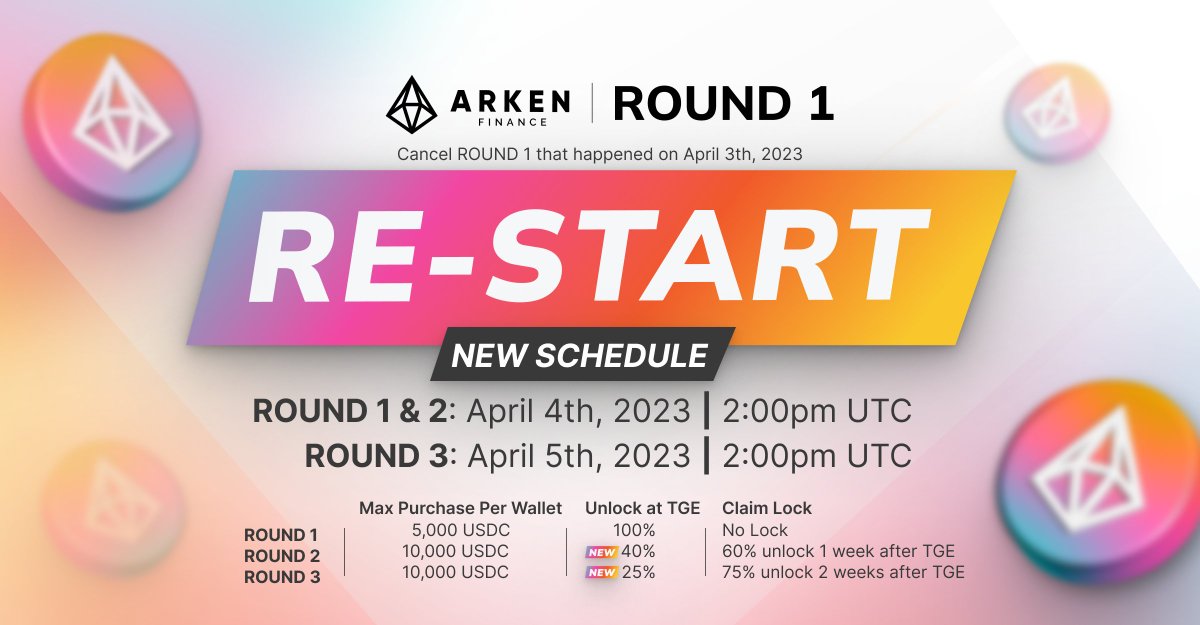 ARKEN FINANCE | ROUND 1

Cancel ROUND 1 that happened on April 3th, 2023

RE-START

NEW SCHEDULE

ROUND 1 & 2: April 4th, 2023 | 2:00pm UTC
ROUND 3: April 5th, 2023 | 2:00pm UTC

| | Max Purchase Per Wallet | Unlock at TGE | Claim Lock |
|---|---|---|---|
| ROUND 1 | 5,000 USDC | 100% | No Lock |
| ROUND 2 | 10,000 USDC | NEW 40% | 60% unlock 1 week after TGE |
| ROUND 3 | 10,000 USDC | NEW 25% | 75% unlock 2 weeks after TGE |